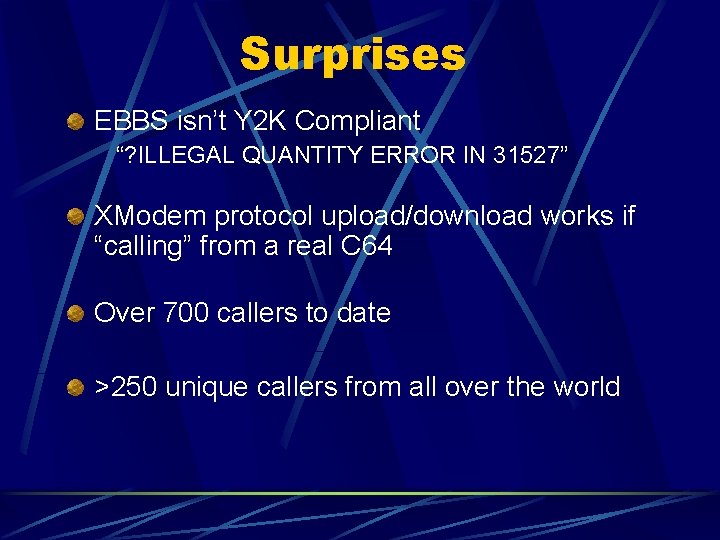 Surprises

EBBS isn’t Y2K Compliant
“?ILLEGAL QUANTITY ERROR IN 31527”

XModem protocol upload/download works if “calling” from a real C64

Over 700 callers to date

>250 unique callers from all over the world